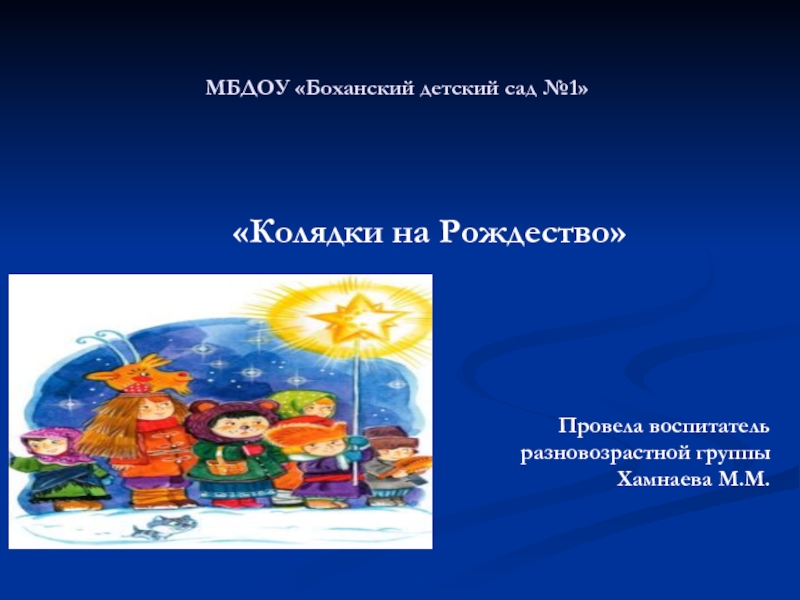 МБДОУ «Боханский детский сад №1»

«Колядки на Рождество»

Провела воспитатель
разновозрастной группы
Хамнаева М.М.